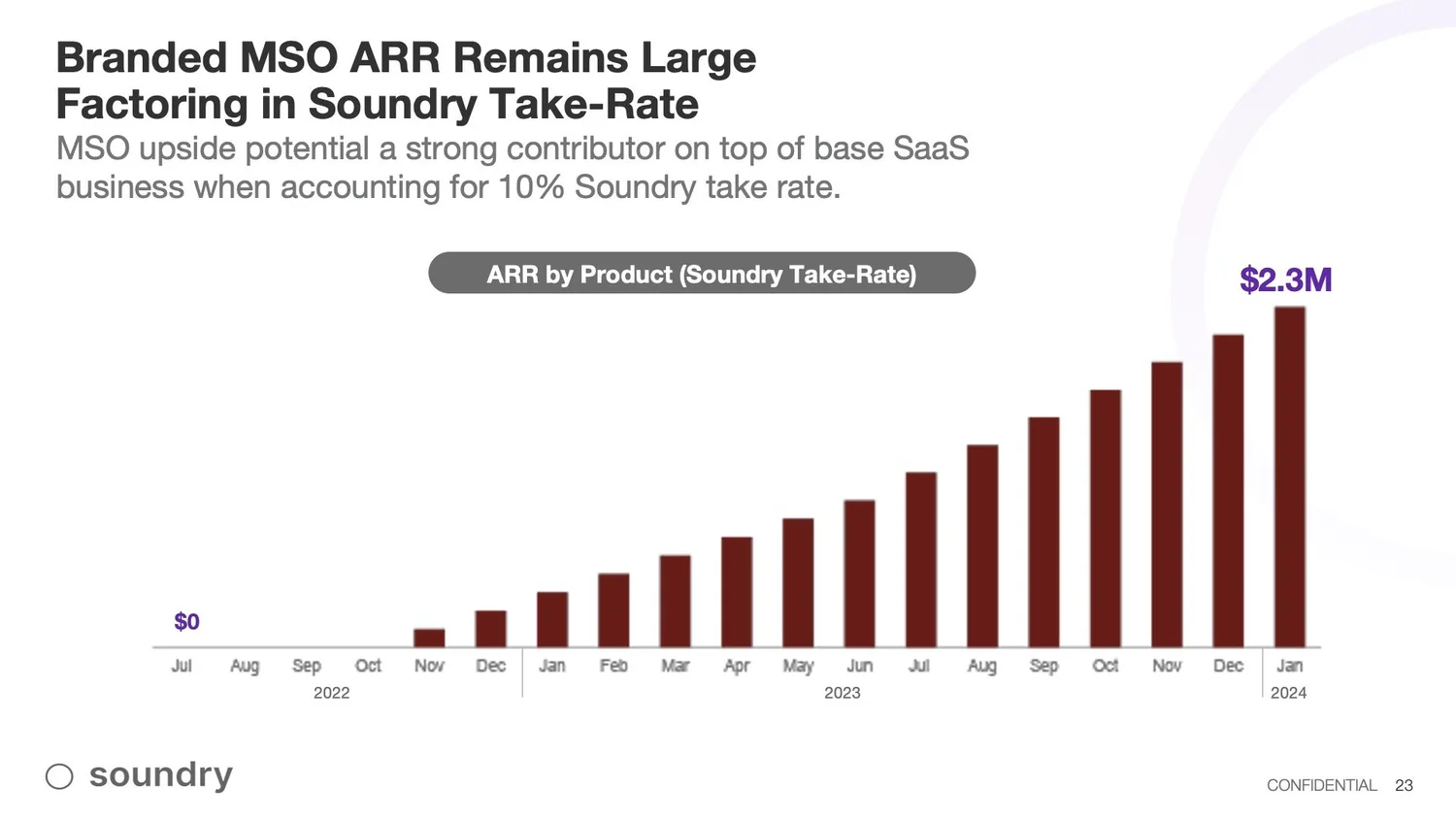 Branded MSO ARR Remains Large Factoring in Soundry Take-Rate

MSO upside potential a strong contributor on top of base SaaS business when accounting for 10% Soundry take rate.

ARR by Product (Soundry Take-Rate)

$2.3M

$0

Jul Aug Sep Oct Nov Dec Jan Feb Mar Apr May Jun Jul Aug Sep Oct Nov Dec Jan
2022 2023 2024

soundry

CONFIDENTIAL 23